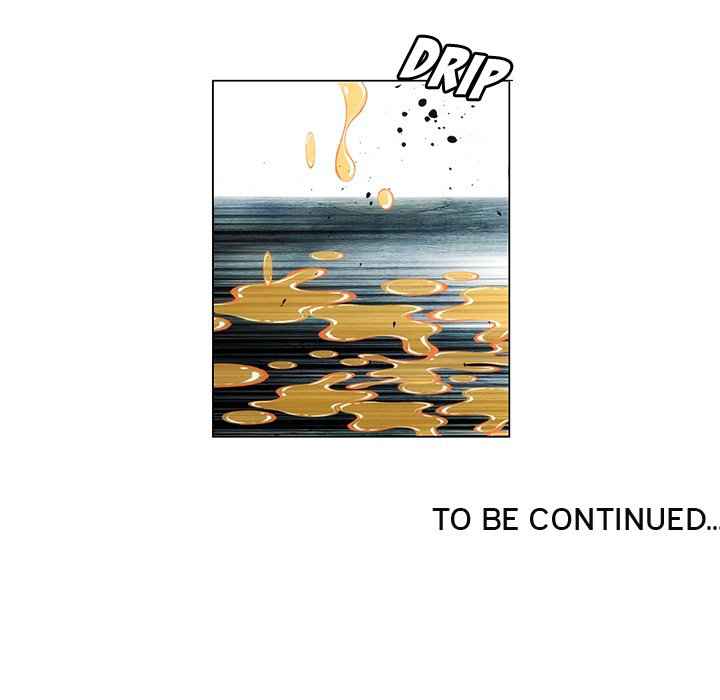 DRIP

TO BE CONTINUED...